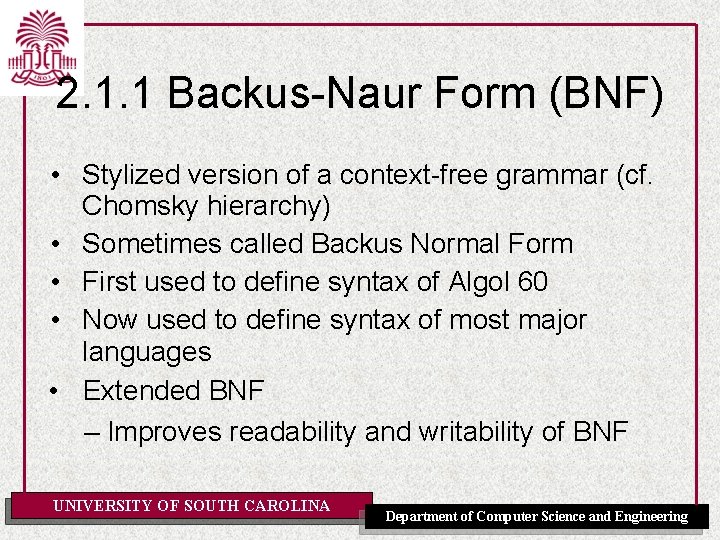 1801

2.1.1 Backus-Naur Form (BNF)

• Stylized version of a context-free grammar (cf. Chomsky hierarchy)
• Sometimes called Backus Normal Form
• First used to define syntax of Algol 60
• Now used to define syntax of most major languages
• Extended BNF
– Improves readability and writability of BNF

UNIVERSITY OF SOUTH CAROLINA

Department of Computer Science and Engineering